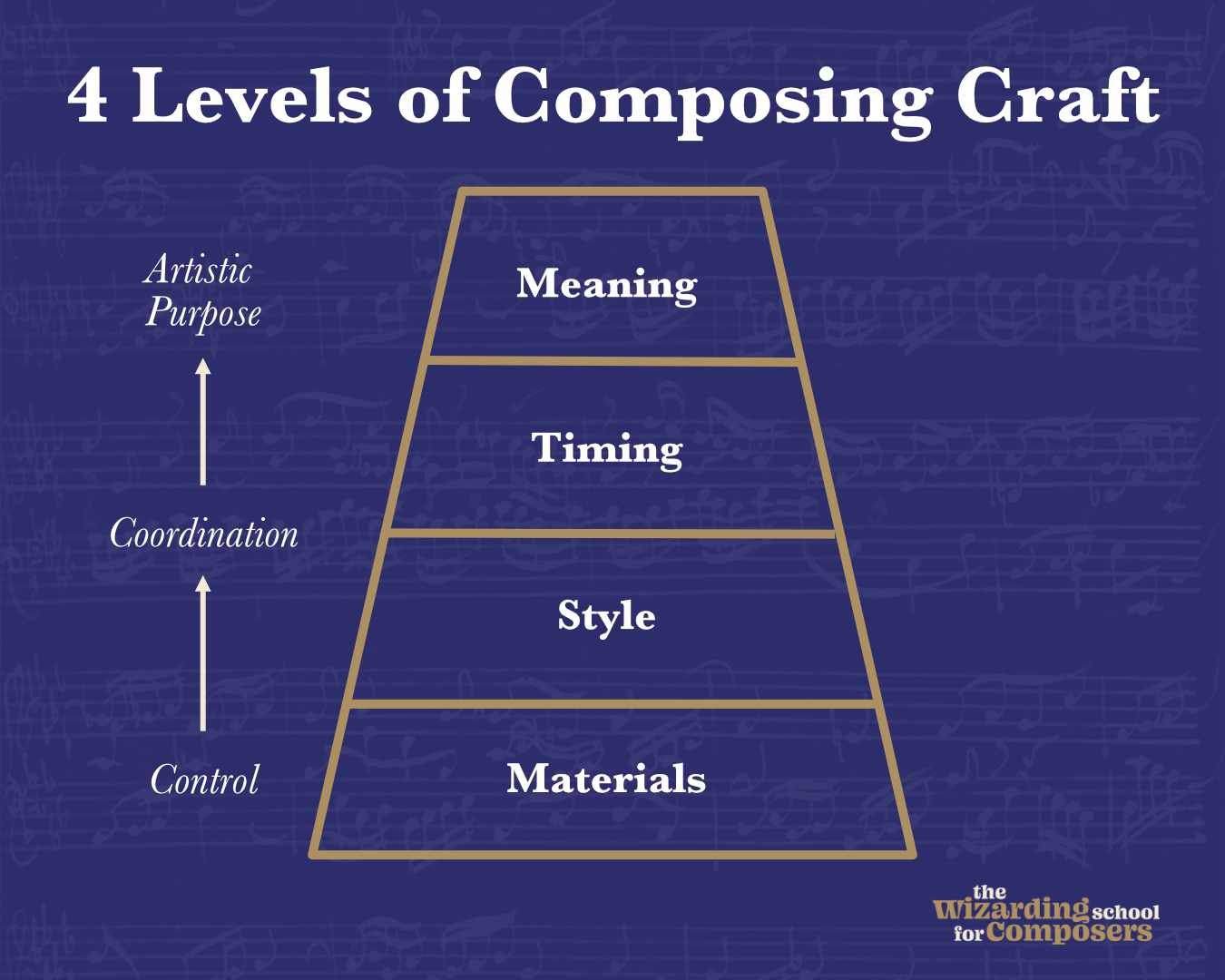 4 Levels of Composing Craft

Artistic Purpose

Coordination

Control

Meaning

Timing

Style

Materials

the Wizarding school for Composers